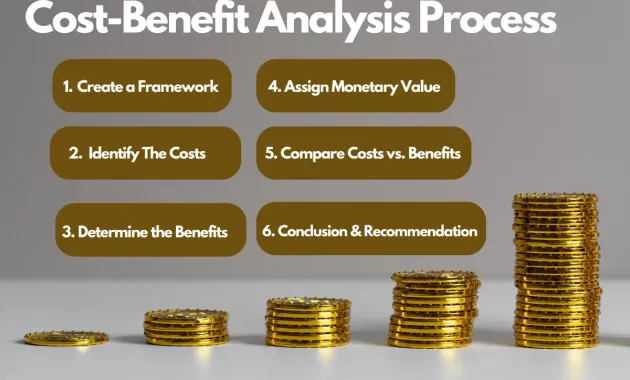 Cost-Benefit Analysis Process

1. Create a Framework

2. Identify The Costs

3. Determine the Benefits

4. Assign Monetary Value

5. Compare Costs vs. Benefits

6. Conclusion & Recommendation